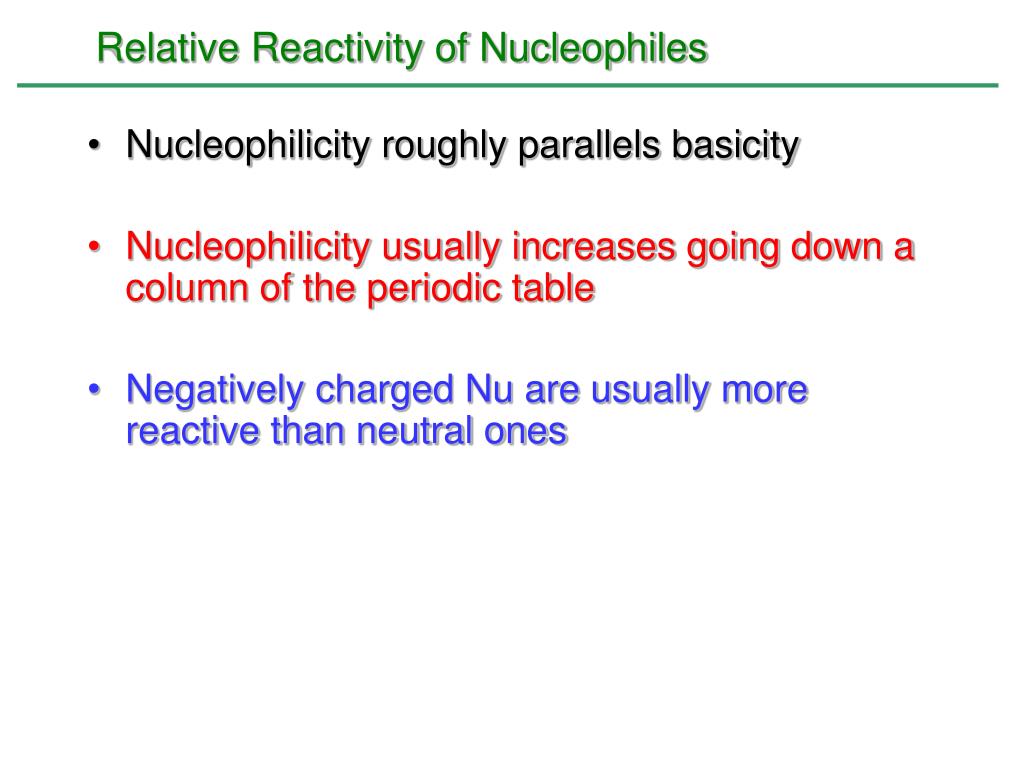 Relative Reactivity of Nucleophiles

• Nucleophilicity roughly parallels basicity

• Nucleophilicity usually increases going down a column of the periodic table

• Negatively charged Nu are usually more reactive than neutral ones